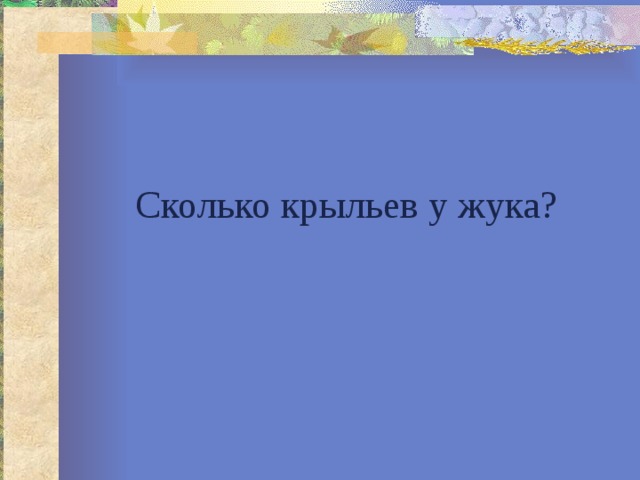 Сколько крыльев у жука?